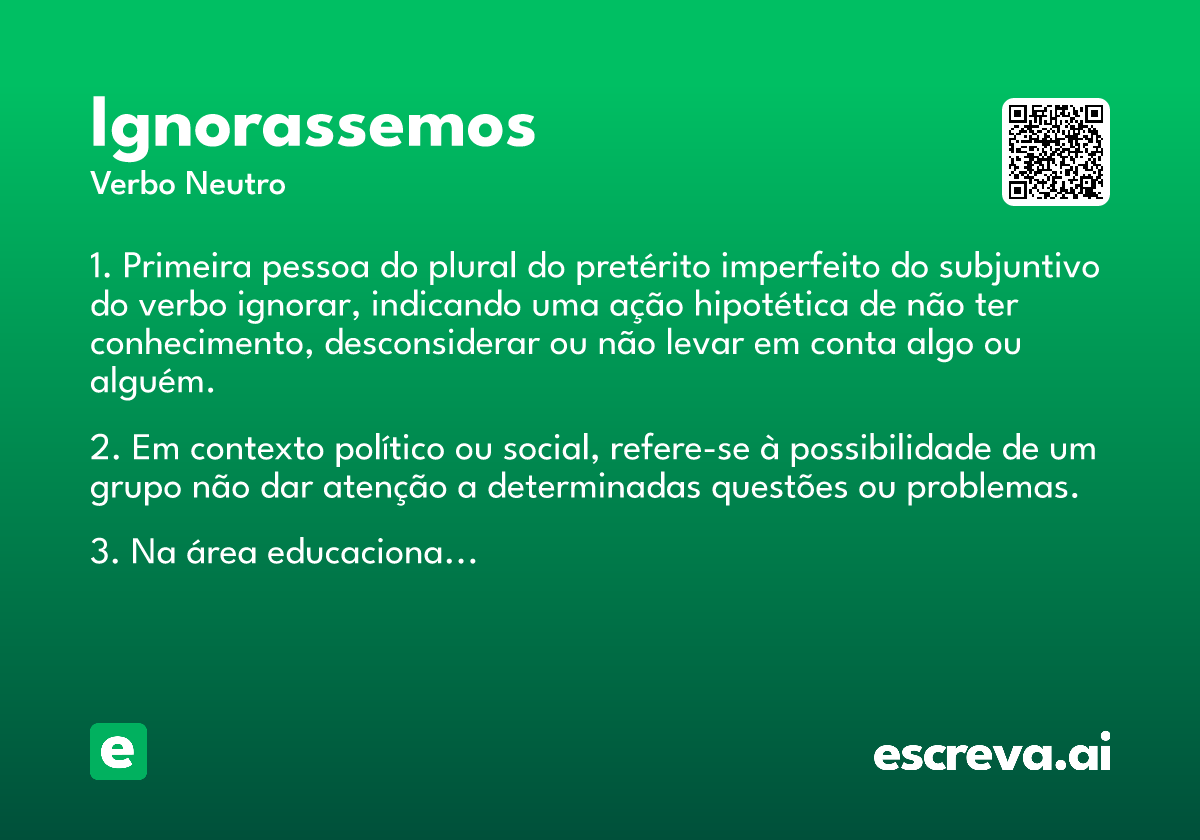 Ignorassemos
Verbo Neutro

1. Primeira pessoa do plural do pretérito imperfeito do subjuntivo do verbo ignorar, indicando uma ação hipotética de não ter conhecimento, desconsiderar ou não levar em conta algo ou alguém.

2. Em contexto político ou social, refere-se à possibilidade de um grupo não dar atenção a determinadas questões ou problemas.

3. Na área educaciona...

e

escreva.ai